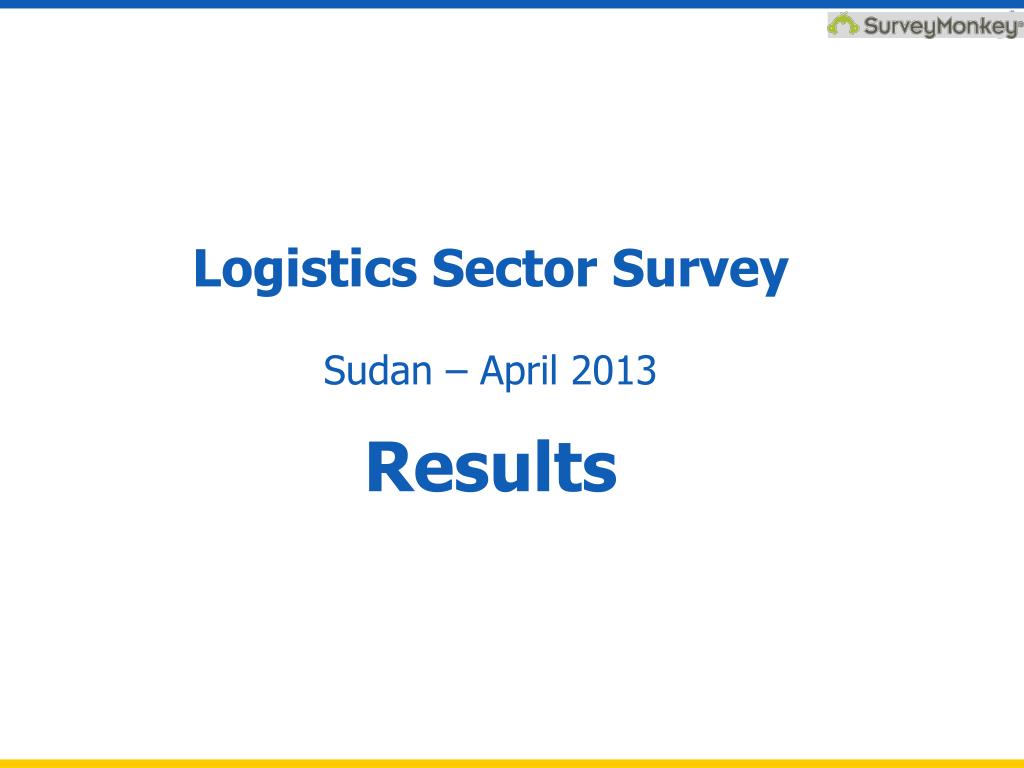 SurveyMonkey

Logistics Sector Survey

Sudan – April 2013

Results